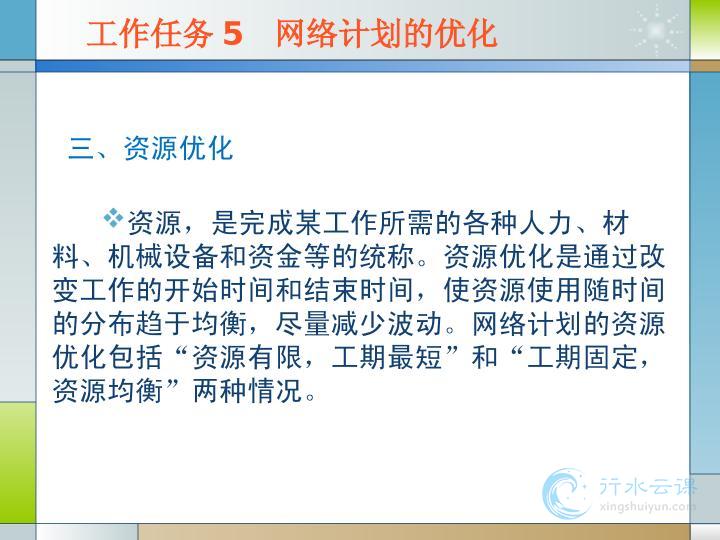 工作任务 5　网络计划的优化

三、资源优化

❖资源，是完成某工作所需的各种人力、材料、机械设备和资金等的统称。资源优化是通过改变工作的开始时间和结束时间，使资源使用随时间的分布趋于均衡，尽量减少波动。网络计划的资源优化包括“资源有限，工期最短”和“工期固定，资源均衡”两种情况。

行水云课
xingshuiyun.com